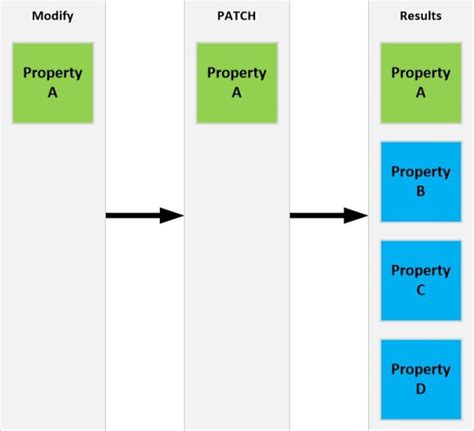 Modify

Property A

PATCH

Property A

Results

Property A

Property B

Property C

Property D